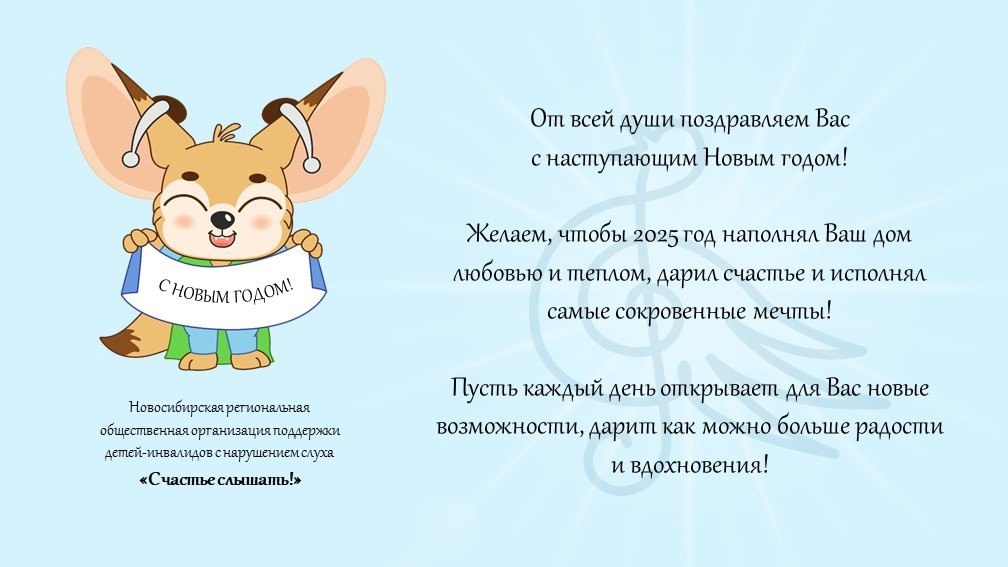 С НОВЫМ ГОДОМ!

Новосибирская региональная общественная организация поддержки детей-инвалидов с нарушением слуха
«Счастье слышать!»

От всей души поздравляем Вас с наступающим Новым годом!

Желаем, чтобы 2025 год наполнял Ваш дом любовью и теплом, дарил счастье и исполнял самые сокровенные мечты!

Пусть каждый день открывает для Вас новые возможности, дарит как можно больше радости и вдохновения!